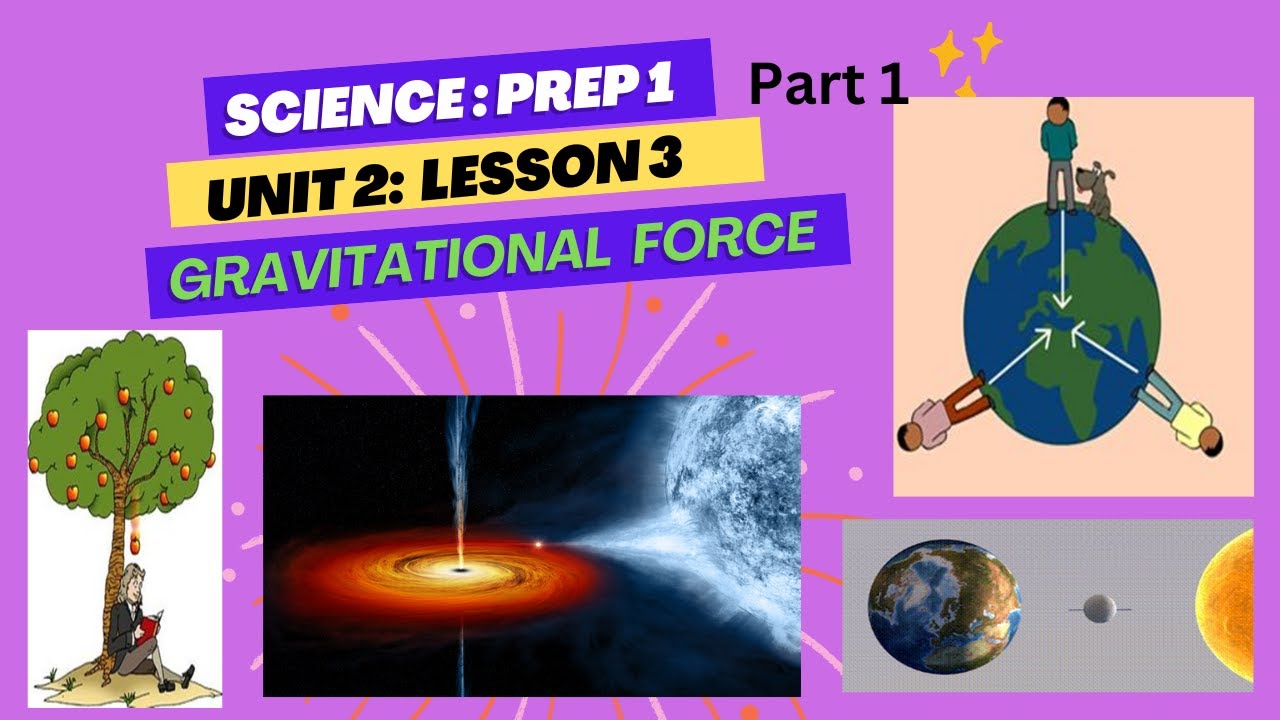 SCIENCE : PREP 1

Part 1

UNIT 2: LESSON 3

GRAVITATIONAL FORCE